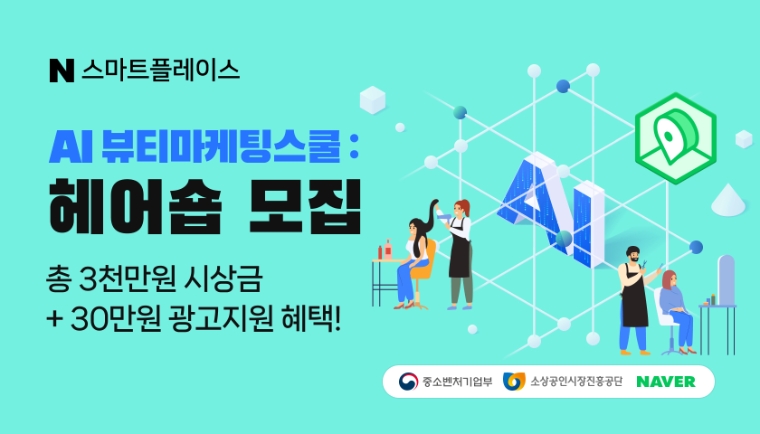 N 스마트플레이스

AI 뷰티마케팅스쿨 :
헤어숍 모집

총 3천만원 시상금
+ 30만원 광고지원 혜택!

AI

중소벤처기업부 소상공인시장진흥공단 NAVER